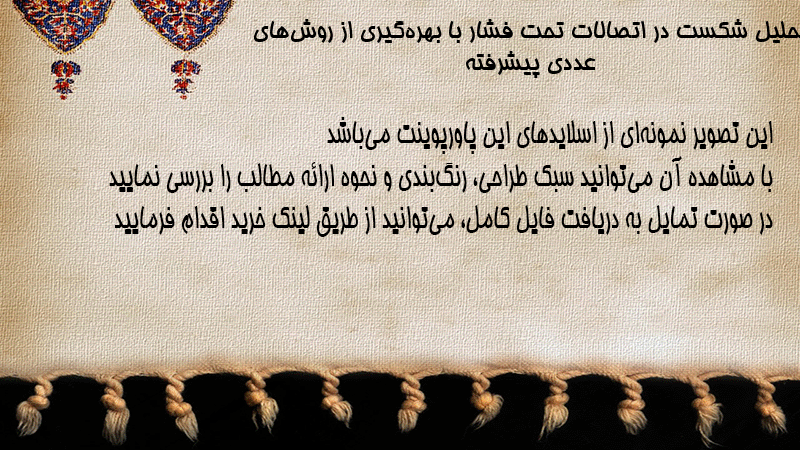 حلیل شکست در اتصالات تحت فشار با بهره‌گیری از روش‌های عددی پیشرفته

این تصویر نمونه‌ای از اسلایدهای این پاورپوینت می‌باشد
با مشاهده آن می‌توانید سبک طراحی، رنگ‌بندی و نحوه ارائه مطالب را بررسی نمایید
در صورت تمایل به دریافت فایل کامل، می‌توانید از طریق لینک خرید اقدام فرمایید